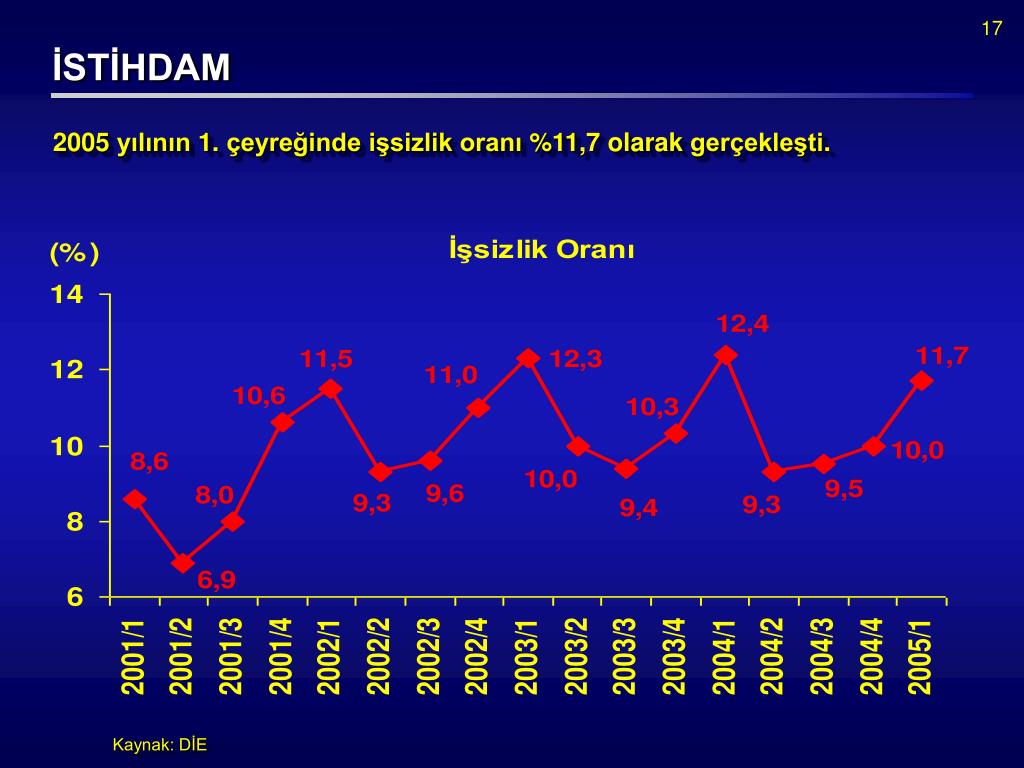 17

İSTİHDAM

2005 yılının 1. çeyreğinde işsizlik oranı %11,7 olarak gerçekleşti.

(%)

İşsizlik Oranı

14
12
10
8
6

8,6
6,9
8,0
10,6
11,5
9,3
9,6
11,0
12,3
10,0
9,4
10,3
12,4
9,3
9,5
10,0
11,7

2001/1
2001/2
2001/3
2001/4
2002/1
2002/2
2002/3
2002/4
2003/1
2003/2
2003/3
2003/4
2004/1
2004/2
2004/3
2004/4
2005/1

Kaynak: DİE